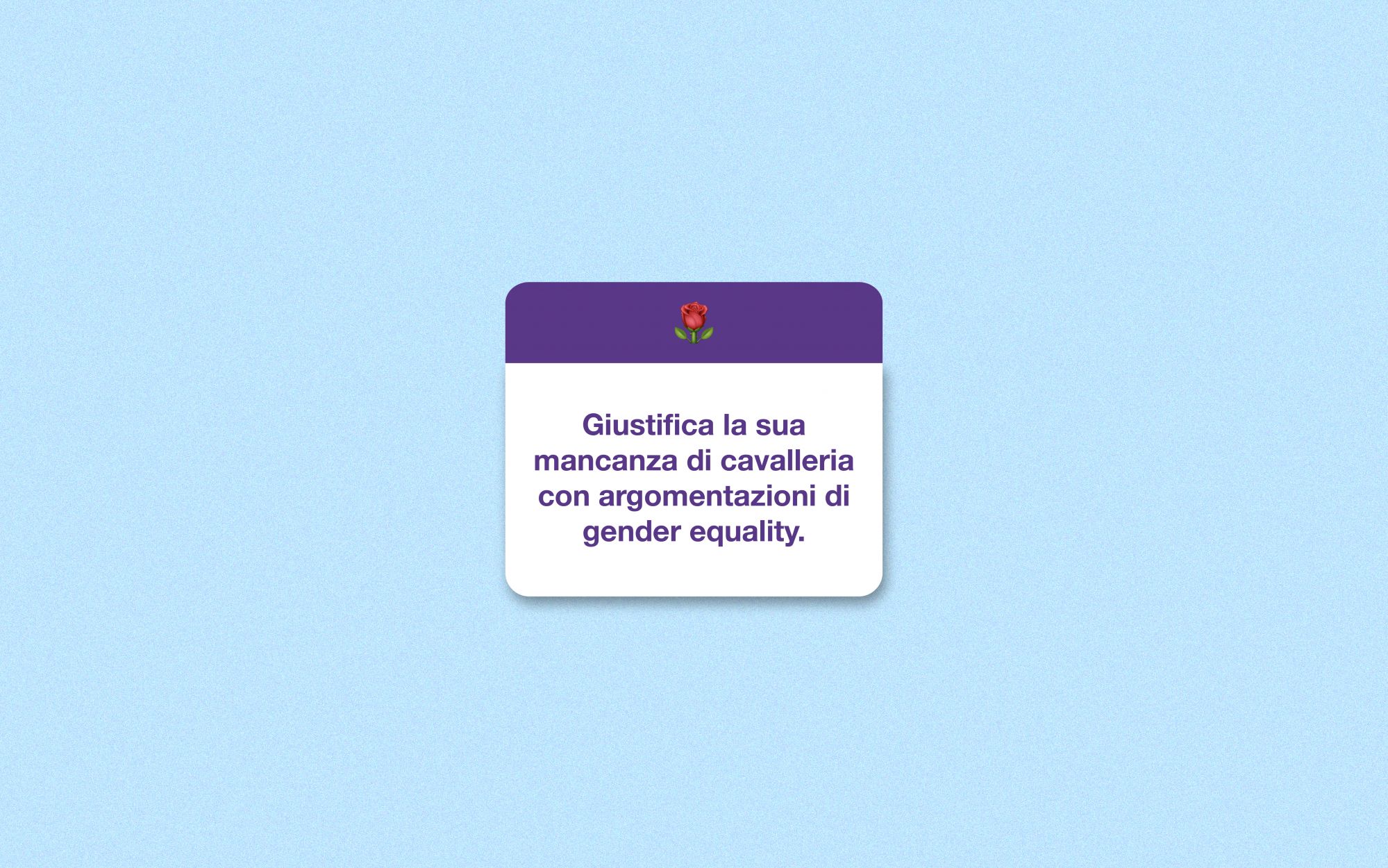 Giustifica la sua mancanza di cavalleria con argomentazioni di gender equality.